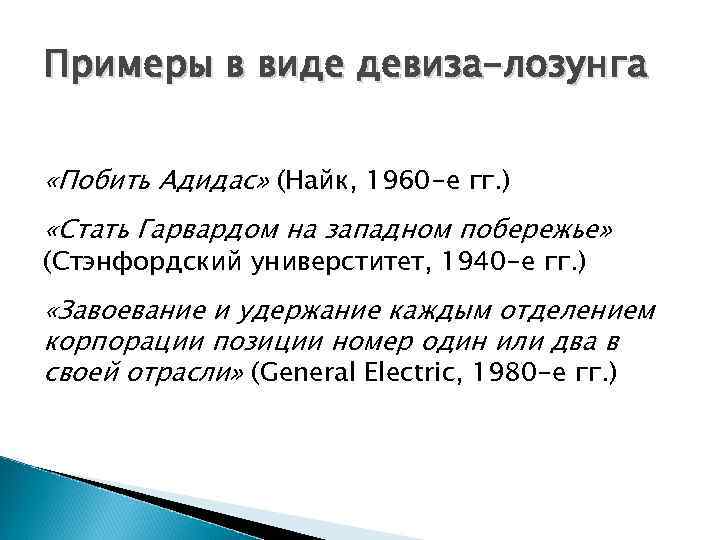 Примеры в виде девиза-лозунга

«Побить Адидас» (Найк, 1960-е гг.)

«Стать Гарвардом на западном побережье» (Стэнфордский универститет, 1940-е гг.)

«Завоевание и удержание каждым отделением корпорации позиции номер один или два в своей отрасли» (General Electric, 1980-е гг.)